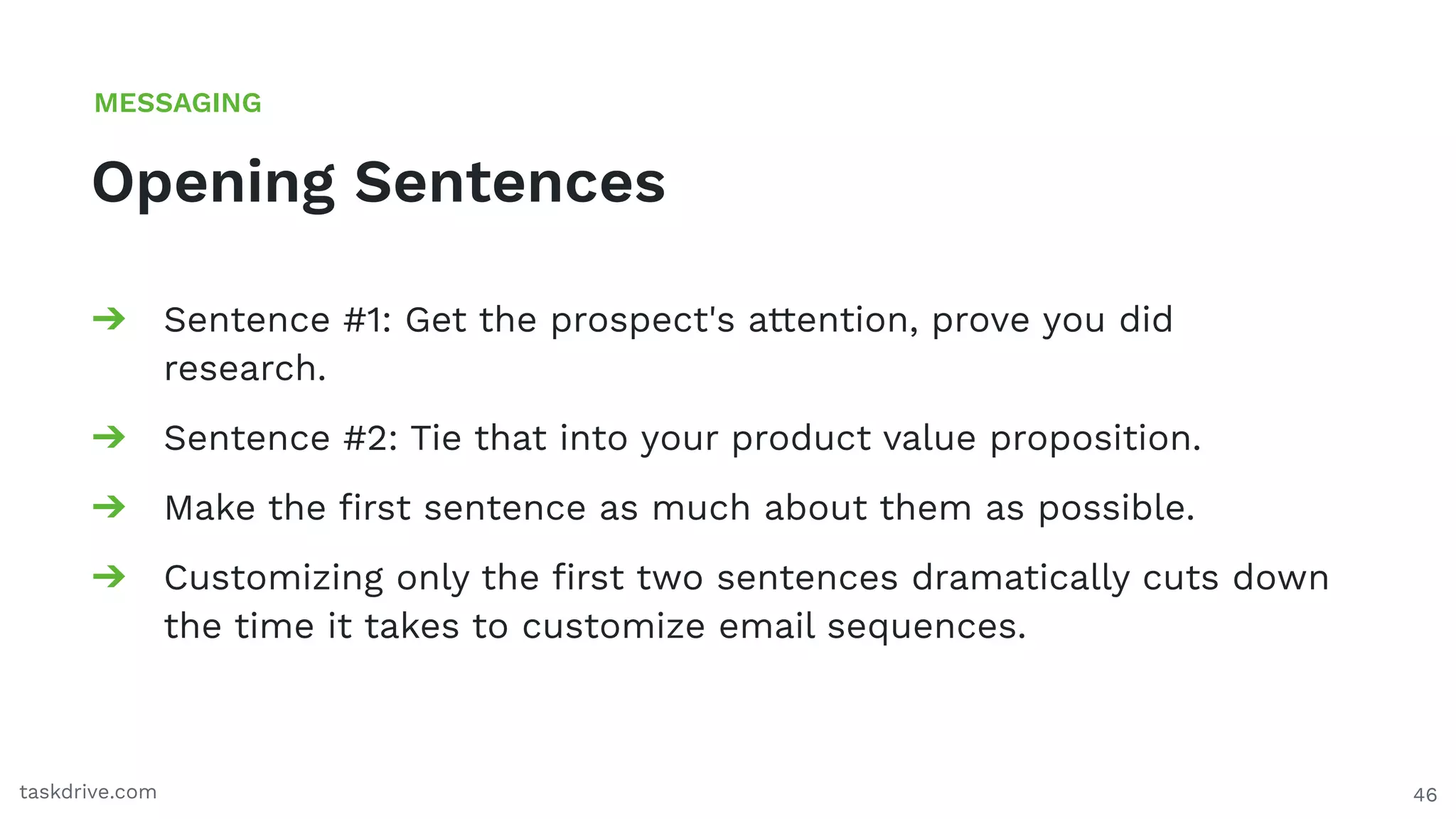 MESSAGING

Opening Sentences

→ Sentence #1: Get the prospect's attention, prove you did research.

→ Sentence #2: Tie that into your product value proposition.

→ Make the first sentence as much about them as possible.

→ Customizing only the first two sentences dramatically cuts down the time it takes to customize email sequences.

taskdrive.com

46